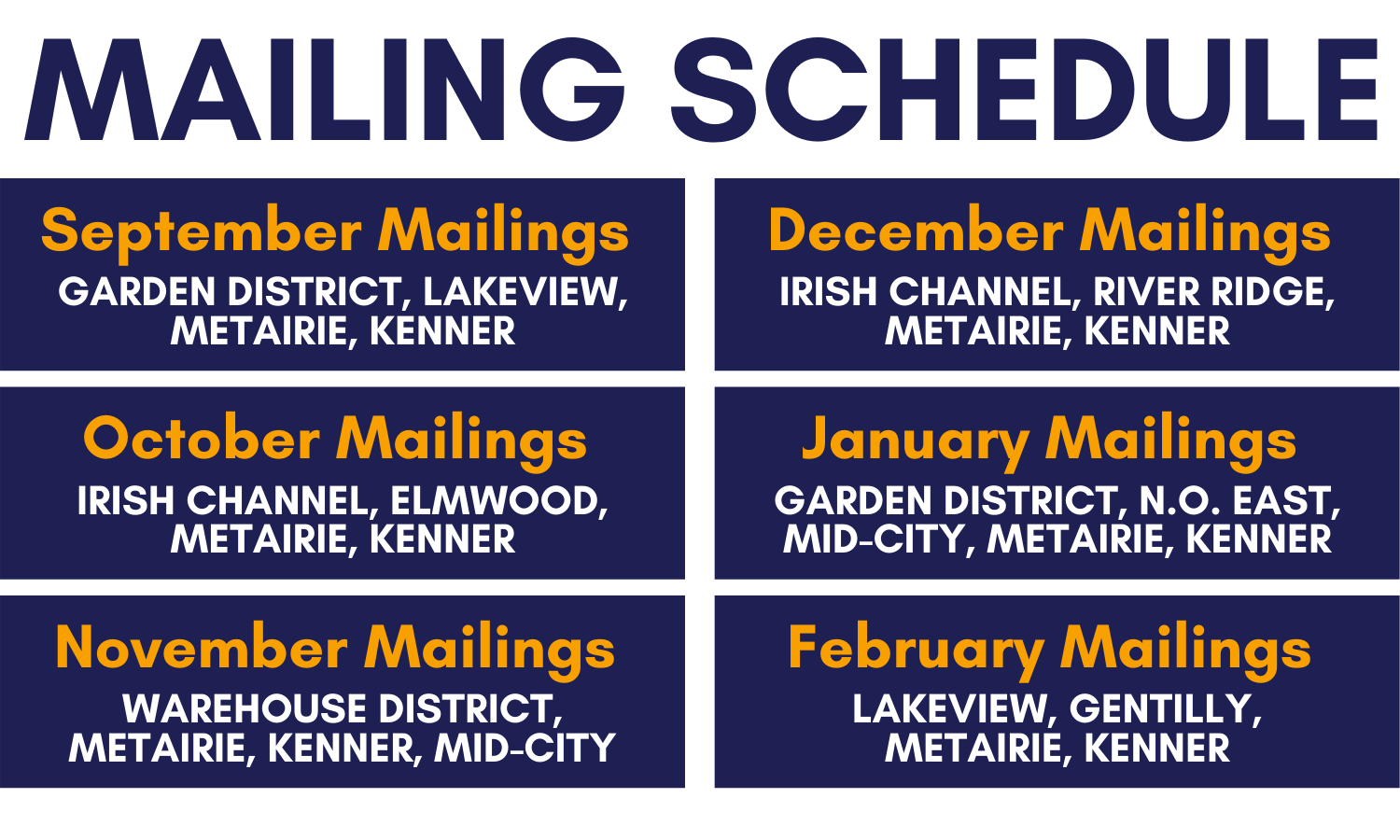 MAILING SCHEDULE

September Mailings
GARDEN DISTRICT, LAKEVIEW, METAIRIE, KENNER

October Mailings
IRISH CHANNEL, ELMWOOD, METAIRIE, KENNER

November Mailings
WAREHOUSE DISTRICT, METAIRIE, KENNER, MID-CITY

December Mailings
IRISH CHANNEL, RIVER RIDGE, METAIRIE, KENNER

January Mailings
GARDEN DISTRICT, N.O. EAST, MID-CITY, METAIRIE, KENNER

February Mailings
LAKEVIEW, GENTILLY, METAIRIE, KENNER